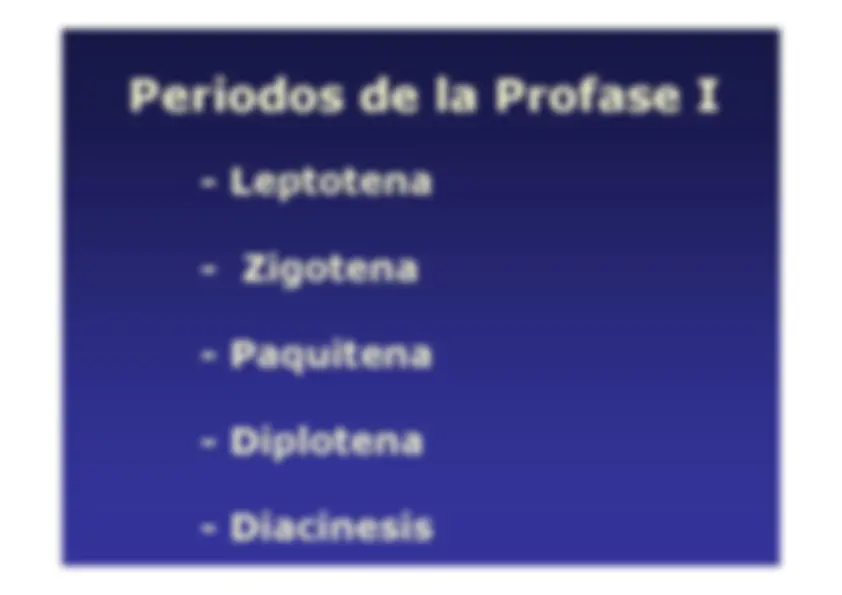 Periodos de la Profase I

- Leptotena

- Zigotena

- Paquitena

- Diplotena

- Diacinesis